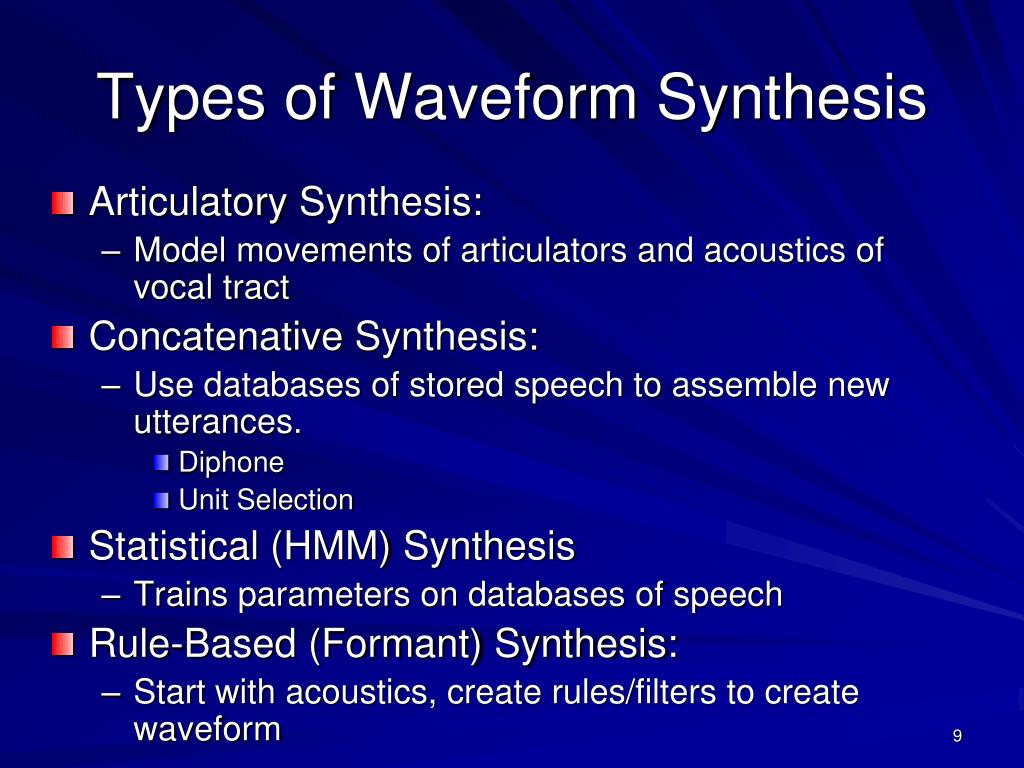 Types of Waveform Synthesis

Articulatory Synthesis:
– Model movements of articulators and acoustics of vocal tract

Concatenative Synthesis:
– Use databases of stored speech to assemble new utterances.
Diphone
Unit Selection

Statistical (HMM) Synthesis
– Trains parameters on databases of speech

Rule-Based (Formant) Synthesis:
– Start with acoustics, create rules/filters to create waveform

9